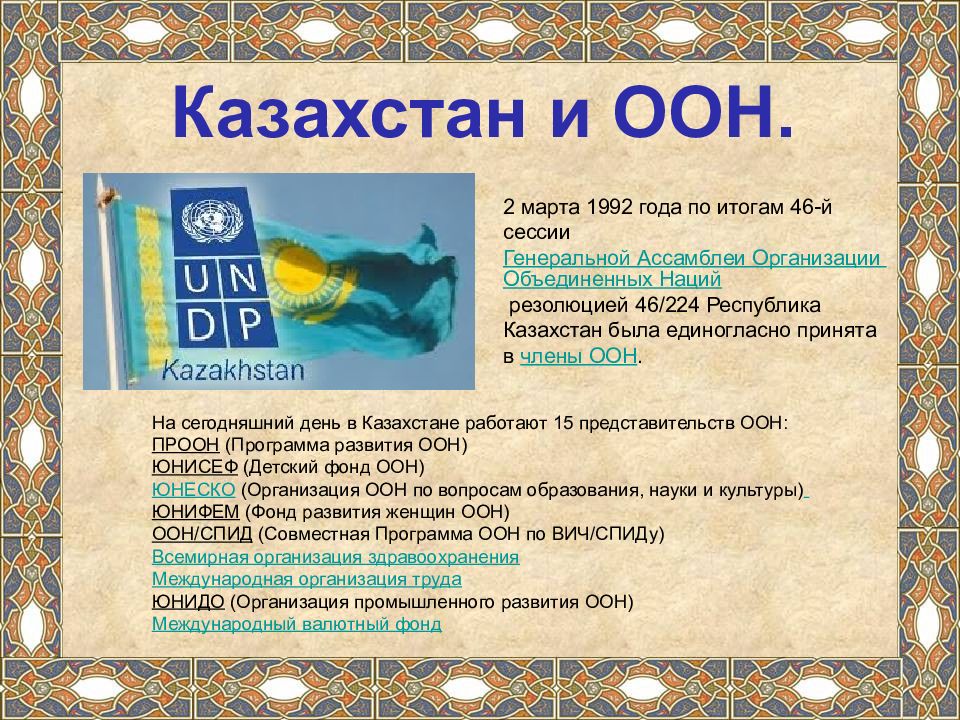 Казахстан и ООН.

U N
D P
Kazakhstan

2 марта 1992 года по итогам 46-й сессии Генеральной Ассамблеи Организации Объединенных Наций резолюцией 46/224 Республика Казахстан была единогласно принята в члены ООН.

На сегодняшний день в Казахстане работают 15 представительств ООН:
ПРООН (Программа развития ООН)
ЮНИСЕФ (Детский фонд ООН)
ЮНЕСКО (Организация ООН по вопросам образования, науки и культуры)
ЮНИФЕМ (Фонд развития женщин ООН)
ООН/СПИД (Совместная Программа ООН по ВИЧ/СПИДу)
Всемирная организация здравоохранения
Международная организация труда
ЮНИДО (Организация промышленного развития ООН)
Международный валютный фонд